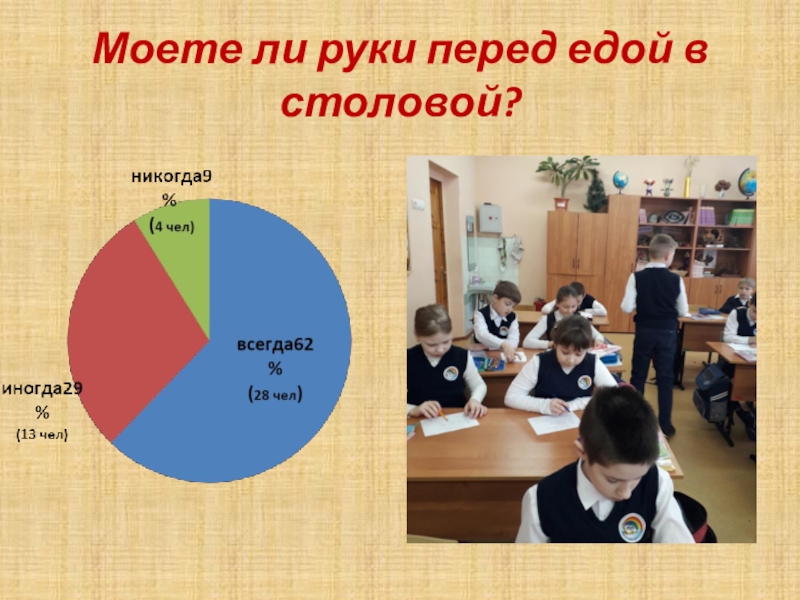 Моете ли руки перед едой в столовой?

никогда9 % (4 чел)

всегда62 % (28 чел)

иногда29 % (13 чел)